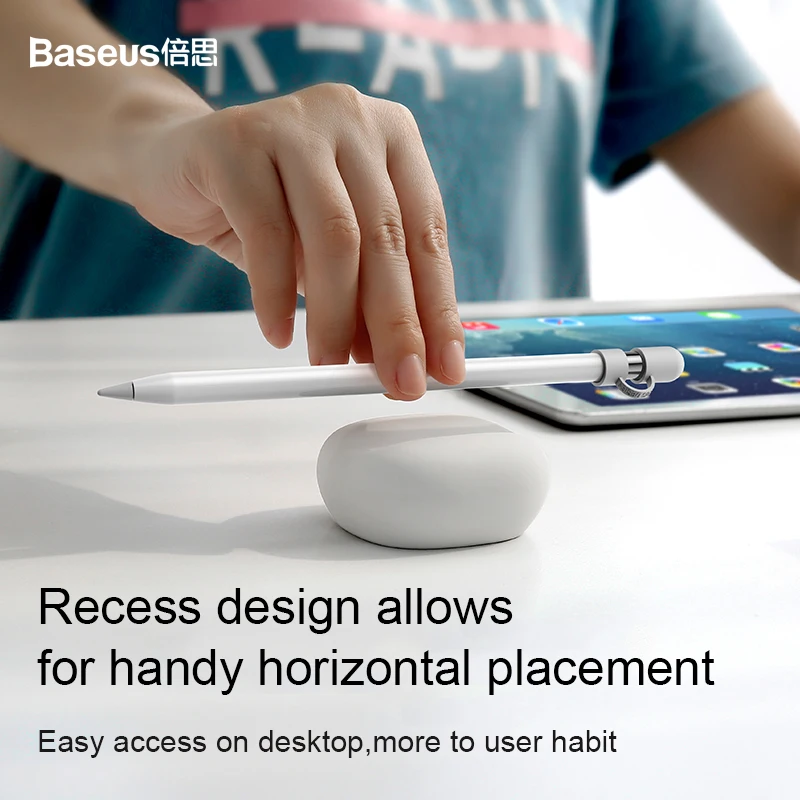 Baseus倍思

Recess design allows for handy horizontal placement

Easy access on desktop,more to user habit